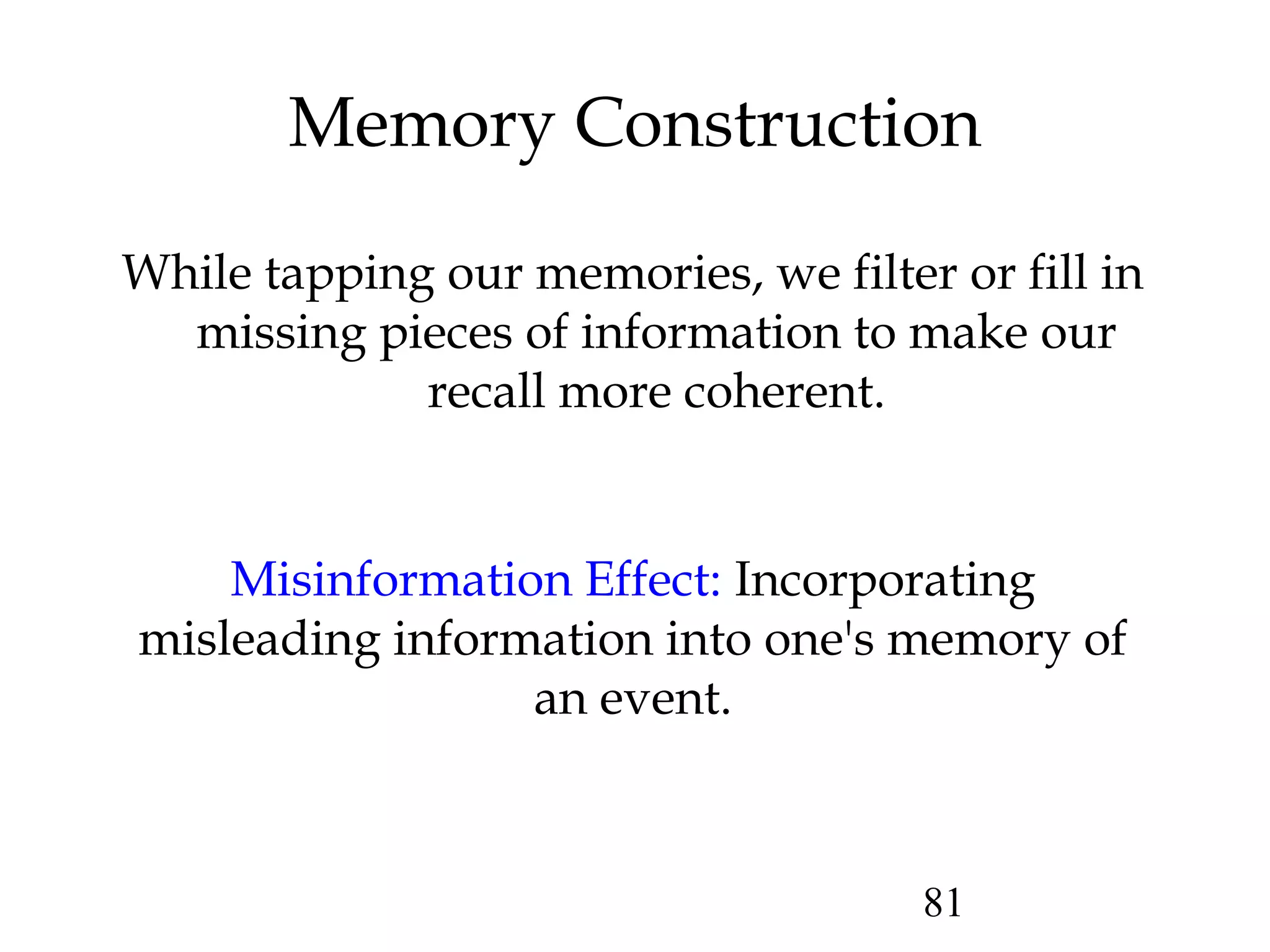 Memory Construction

While tapping our memories, we filter or fill in missing pieces of information to make our recall more coherent.

Misinformation Effect: Incorporating misleading information into one's memory of an event.

81